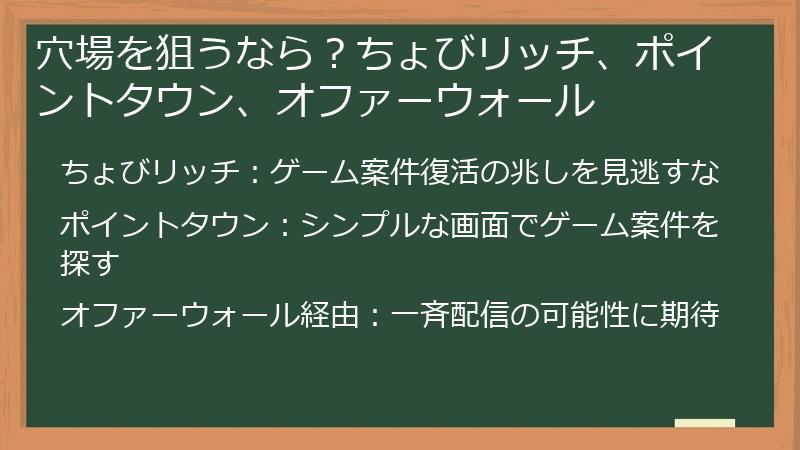 穴場を狙うなら？ちょびリッチ、ポイントタウン、オファーウォール

ちょびリッチ：ゲーム案件復活の兆しを見逃すな

ポイントタウン：シンプルな画面でゲーム案件を探す

オファーウォール経由：一斉配信の可能性に期待